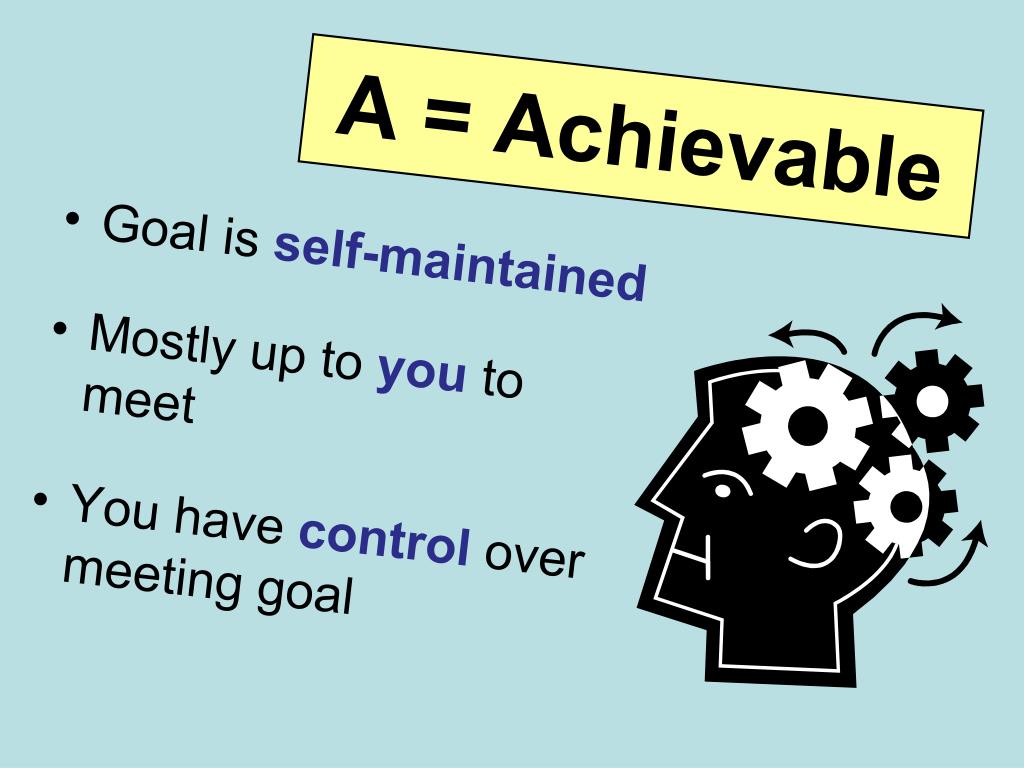 A = Achievable

• Goal is self-maintained

• Mostly up to you to meet

• You have control over meeting goal